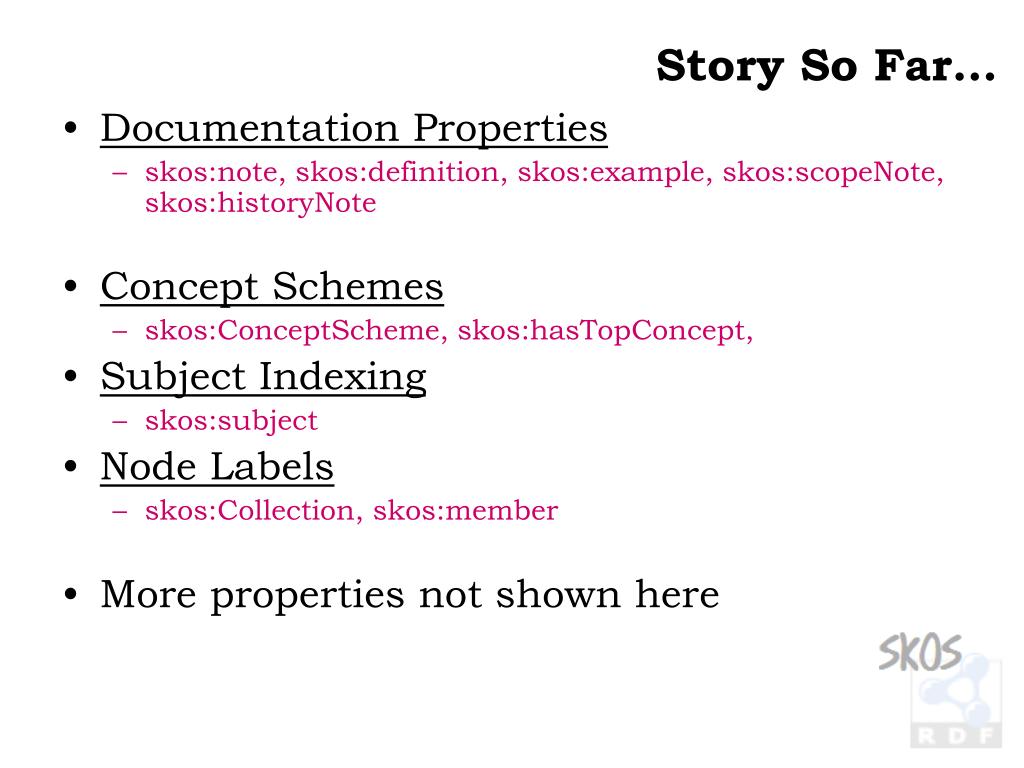 Story So Far…

• Documentation Properties
  – skos:note, skos:definition, skos:example, skos:scopeNote, skos:historyNote

• Concept Schemes
  – skos:ConceptScheme, skos:hasTopConcept,

• Subject Indexing
  – skos:subject

• Node Labels
  – skos:Collection, skos:member

• More properties not shown here

SKOS
RDF